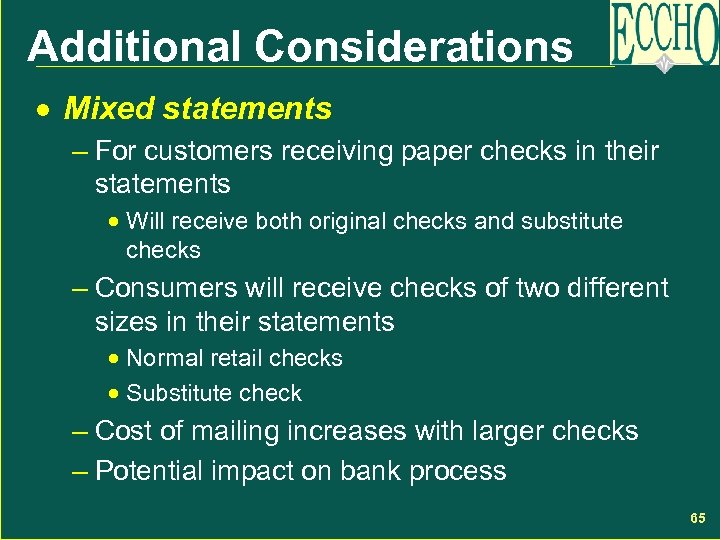 Additional Considerations

ECCHO

• Mixed statements
– For customers receiving paper checks in their statements
• Will receive both original checks and substitute checks
– Consumers will receive checks of two different sizes in their statements
• Normal retail checks
• Substitute check
– Cost of mailing increases with larger checks
– Potential impact on bank process

65